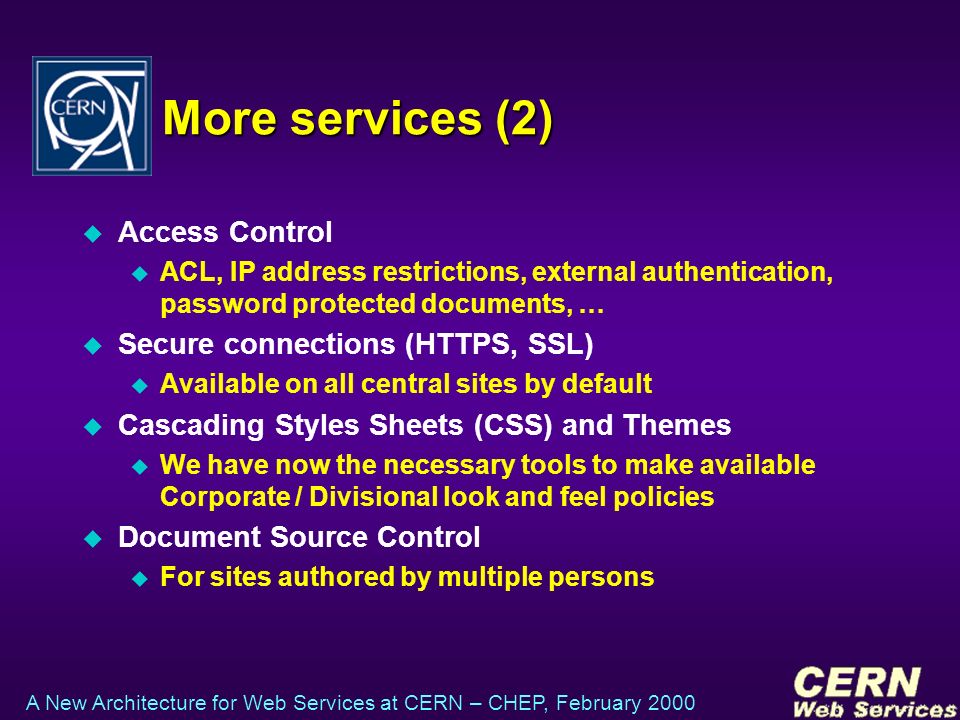 CERN

More services (2)

Access Control

ACL, IP address restrictions, external authentication, password protected documents, …

Secure connections (HTTPS, SSL)

Available on all central sites by default

Cascading Styles Sheets (CSS) and Themes

We have now the necessary tools to make available Corporate / Divisional look and feel policies

Document Source Control

For sites authored by multiple persons

A New Architecture for Web Services at CERN – CHEP, February 2000

CERN Web Services